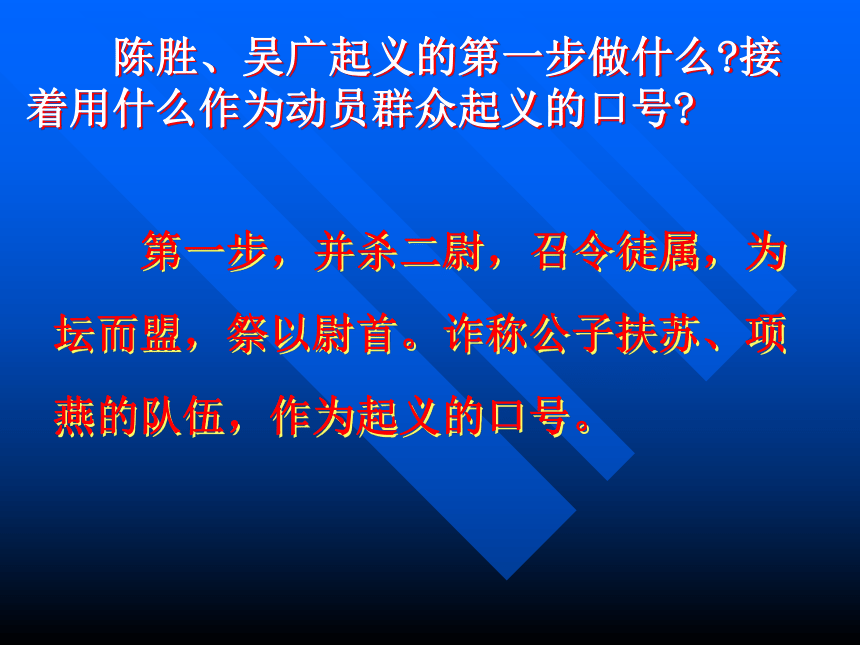 陈胜、吴广起义的第一步做什么?接着用什么作为动员群众起义的口号?

第一步，并杀二尉，召令徒属，为坛而盟，祭以尉首。诈称公子扶苏、项燕的队伍，作为起义的口号。